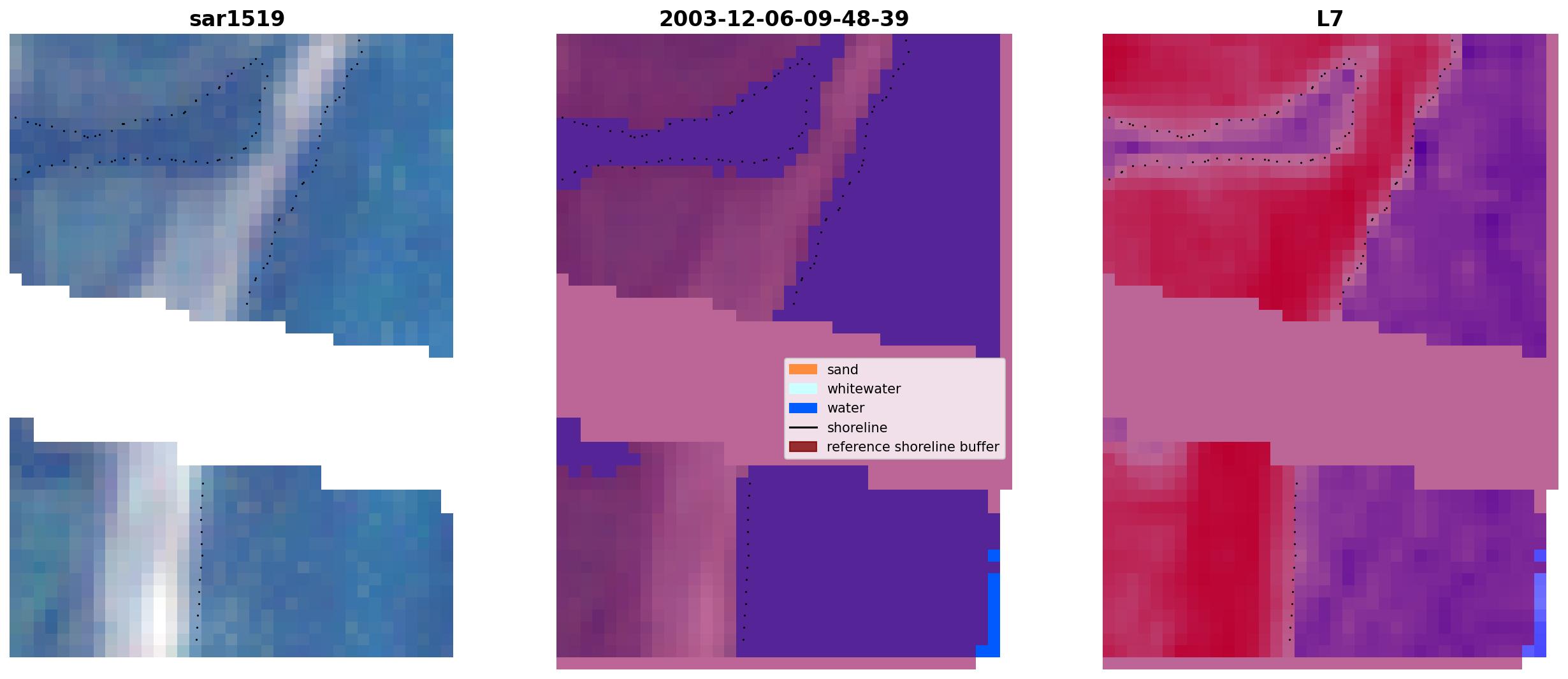 sar1519

2003-12-06-09-48-39

sand
whitewater
water
shoreline
reference shoreline buffer

L7